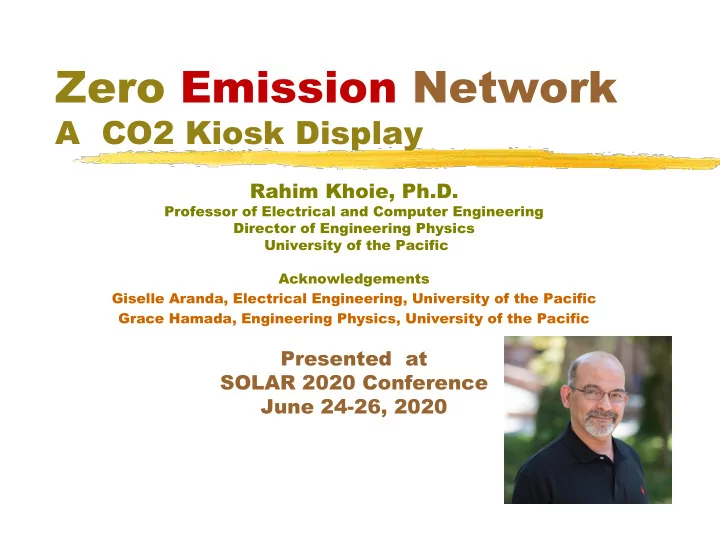 Zero Emission Network
A CO2 Kiosk Display

Rahim Khoie, Ph.D.
Professor of Electrical and Computer Engineering
Director of Engineering Physics
University of the Pacific

Acknowledgements
Giselle Aranda, Electrical Engineering, University of the Pacific
Grace Hamada, Engineering Physics, University of the Pacific

Presented at
SOLAR 2020 Conference
June 24-26, 2020